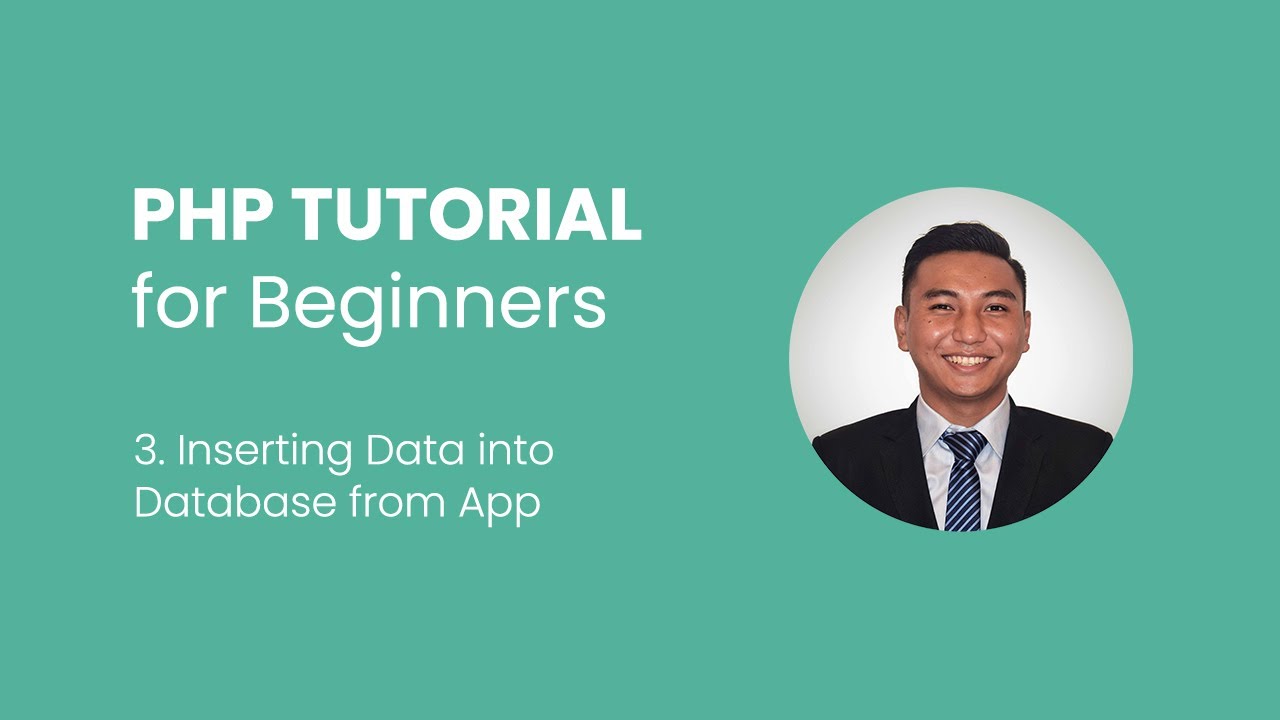 PHP TUTORIAL
for Beginners

3. Inserting Data into Database from App